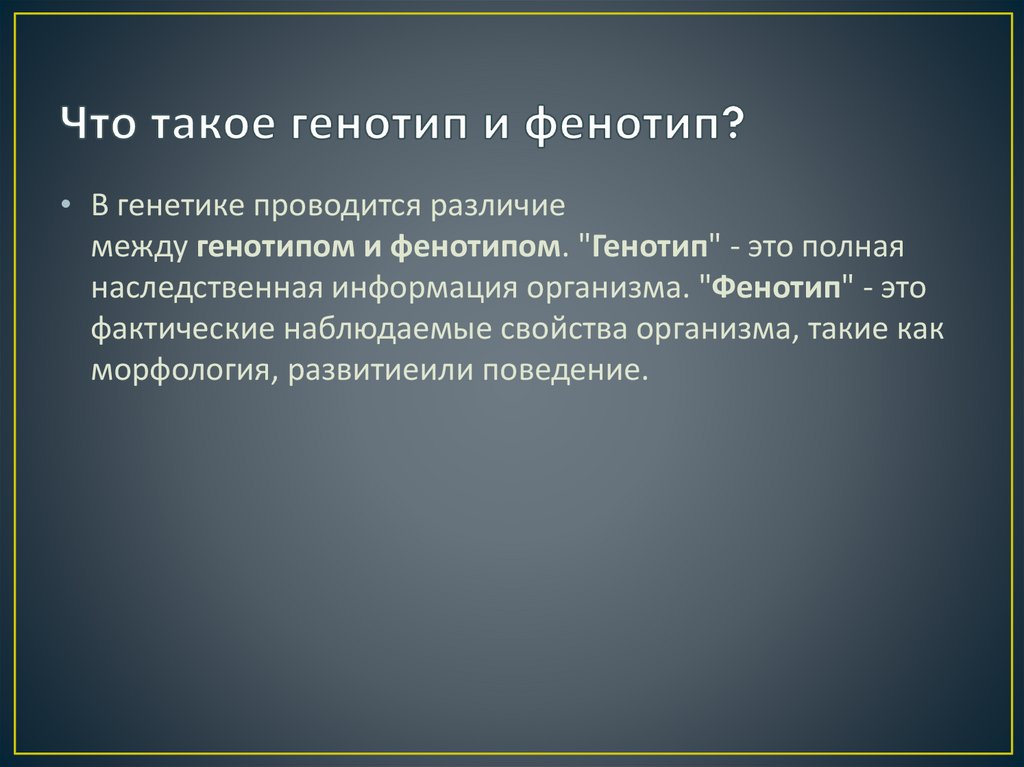 Что такое генотип и фенотип?

• В генетике проводится различие между генотипом и фенотипом. "Генотип" - это полная наследственная информация организма. "Фенотип" - это фактические наблюдаемые свойства организма, такие как морфология, развитиеили поведение.